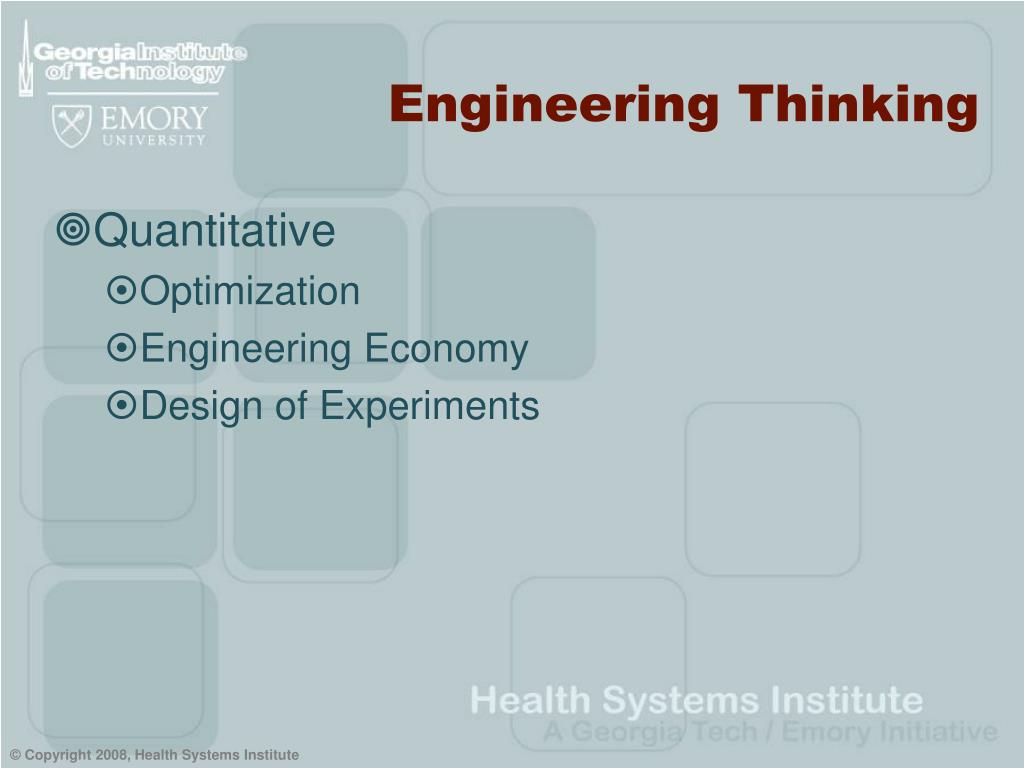 Georgia Institute of Technology
EMORY UNIVERSITY

Engineering Thinking

Quantitative
Optimization
Engineering Economy
Design of Experiments

Health Systems Institute
A Georgia Tech / Emory Initiative

© Copyright 2008, Health Systems Institute